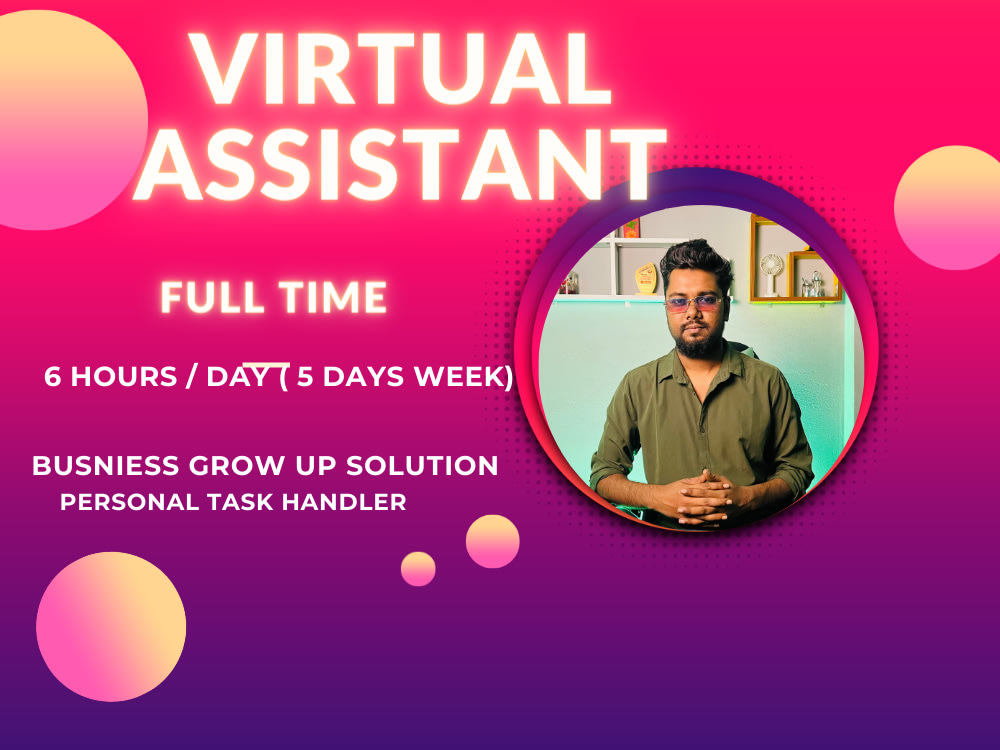 VIRTUAL ASSISTANT

FULL TIME

6 HOURS / DAY ( 5 DAYS WEEK)

BUSNIESS GROW UP SOLUTION
PERSONAL TASK HANDLER